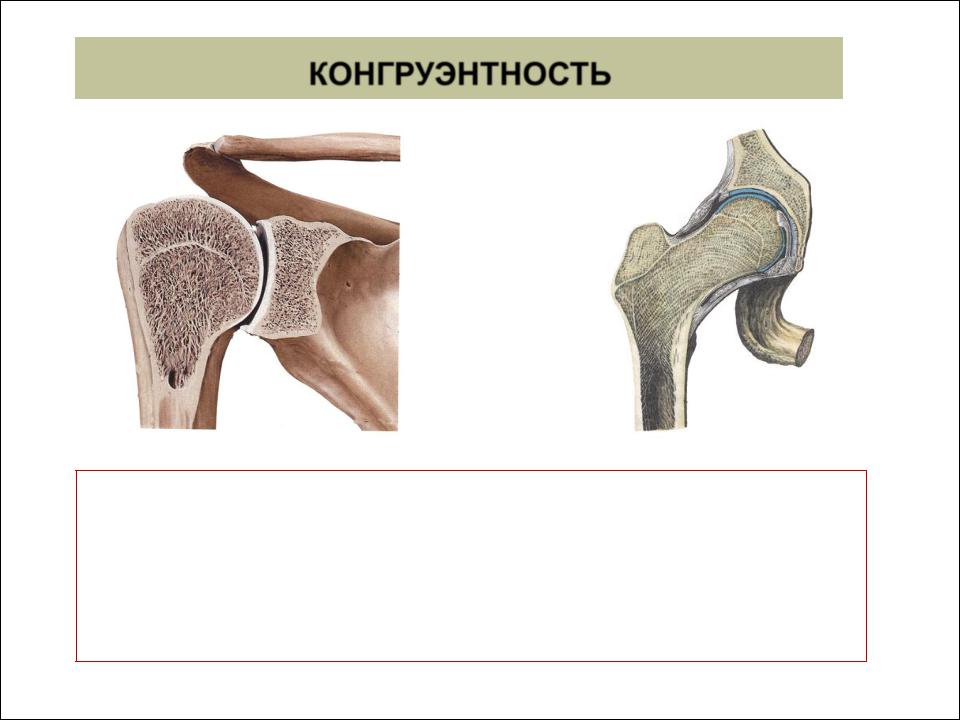 КОНГРУЭНТНОСТЬ